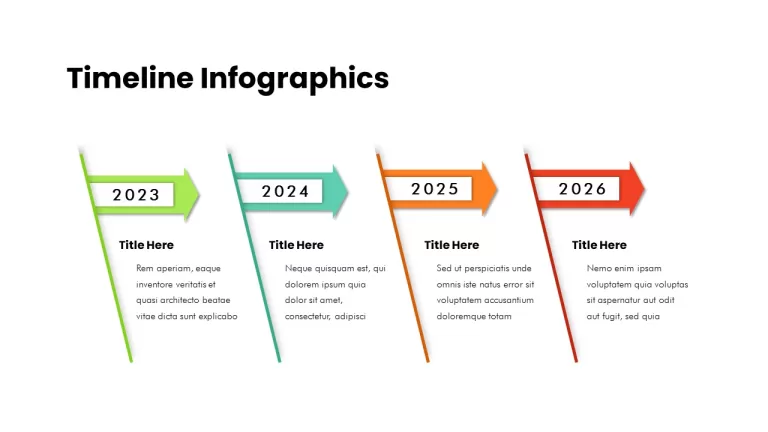 Timeline Infographics

2023

Title Here

Rem aperiam, eaque inventore veritatis et quasi architecto beatae vitae dicta sunt explicabo

2024

Title Here

Neque quisquam est, qui dolorem ipsum quia dolor sit amet, consectetur, adipisci

2025

Title Here

Sed ut perspiciatis unde omnis iste natus error sit voluptatem accusantium doloremque totam

2026

Title Here

Nemo enim ipsam voluptatem quia voluptas sit aspernatur aut odit aut fugit, sed quia